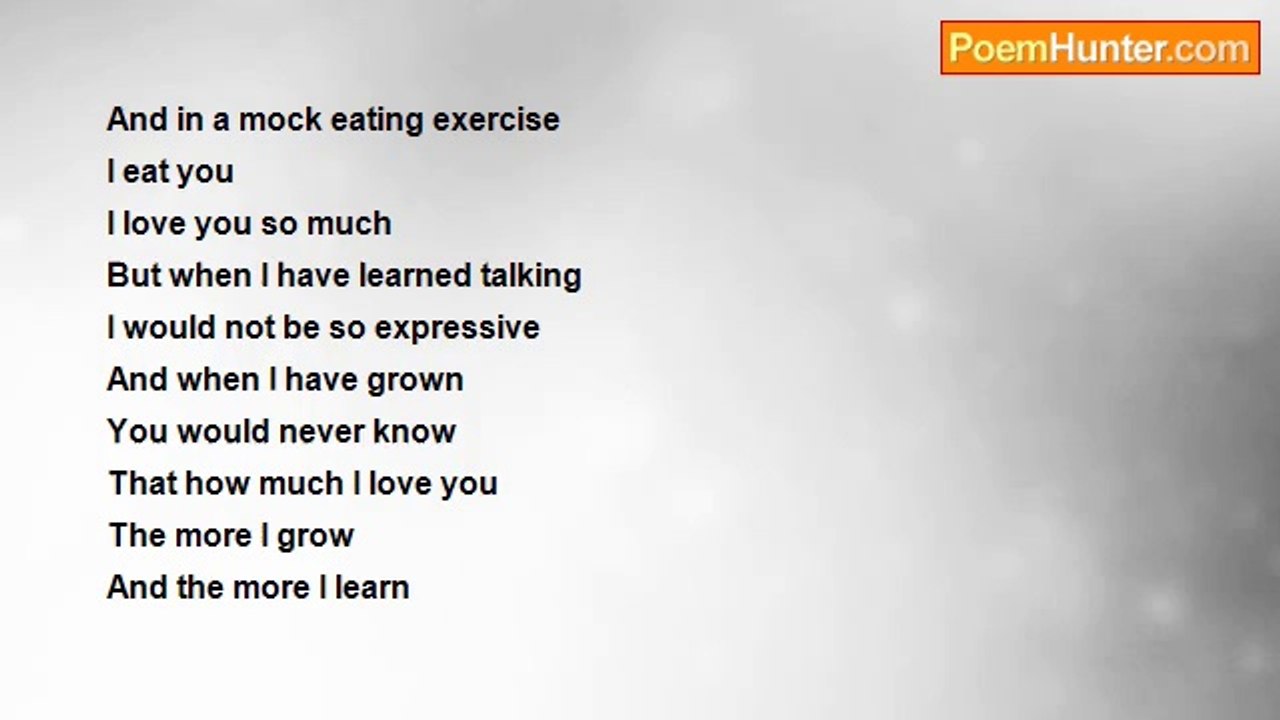 PoemHunter.com

And in a mock eating exercise
I eat you
I love you so much
But when I have learned talking
I would not be so expressive
And when I have grown
You would never know
That how much I love you
The more I grow
And the more I learn